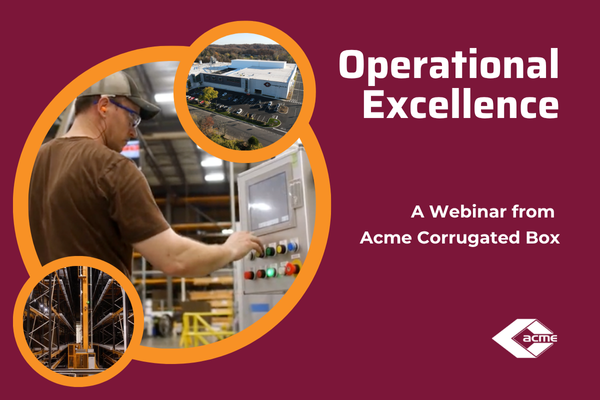 Operational Excellence

A Webinar from Acme Corrugated Box

acme